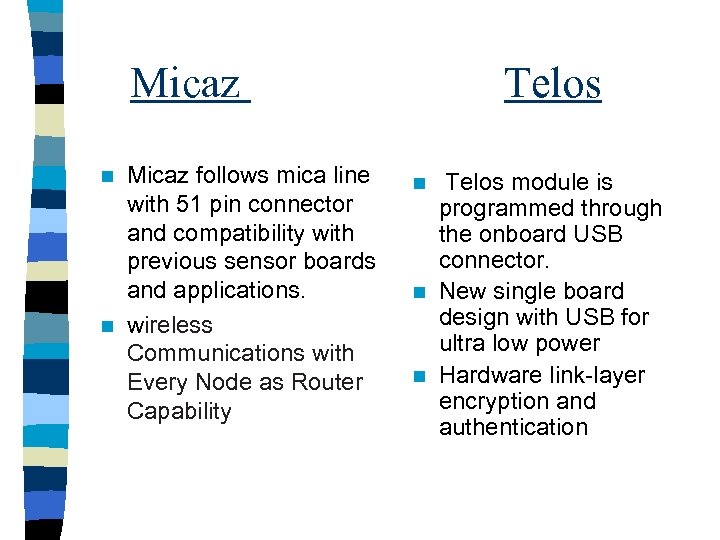 Micaz

- Micaz follows mica line with 51 pin connector and compatibility with previous sensor boards and applications.
- wireless Communications with Every Node as Router Capability

Telos

- Telos module is programmed through the onboard USB connector.
- New single board design with USB for ultra low power
- Hardware link-layer encryption and authentication